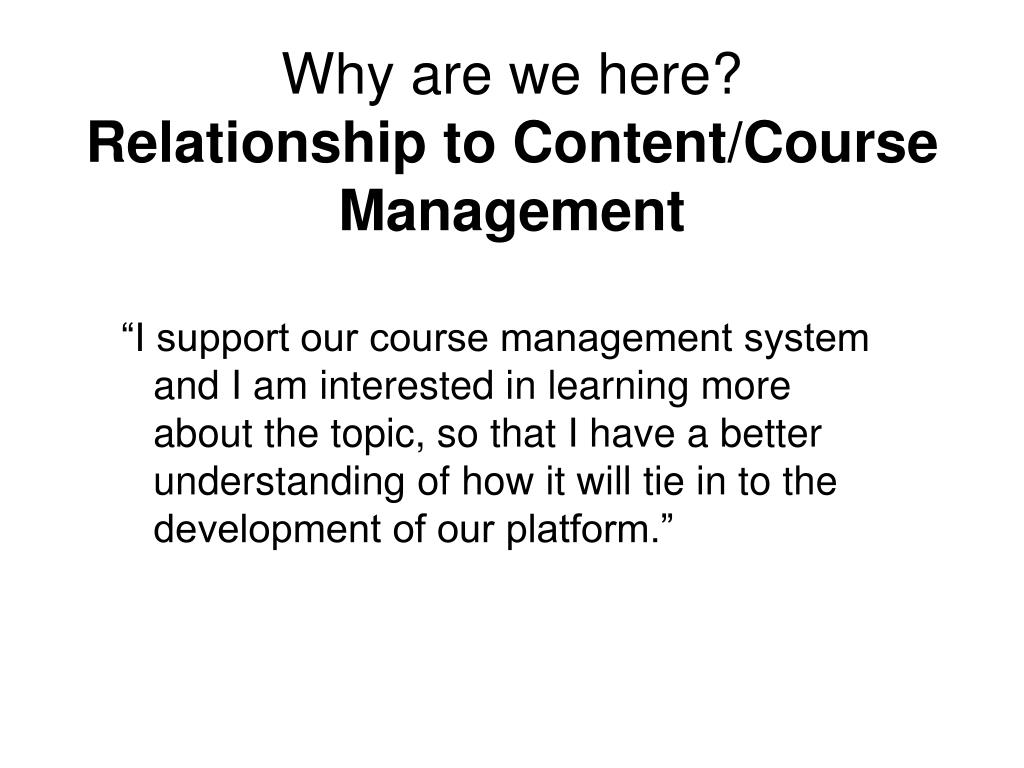 Why are we here?
Relationship to Content/Course Management

“I support our course management system and I am interested in learning more about the topic, so that I have a better understanding of how it will tie in to the development of our platform.”